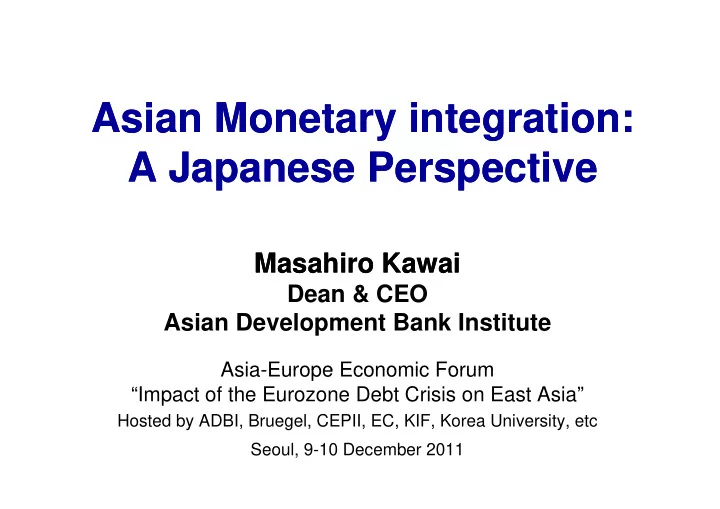 Asian Monetary integration: A Japanese Perspective

Masahiro Kawai
Dean & CEO
Asian Development Bank Institute

Asia-Europe Economic Forum
“Impact of the Eurozone Debt Crisis on East Asia”
Hosted by ADBI, Bruegel, CEPII, EC, KIF, Korea University, etc

Seoul, 9-10 December 2011